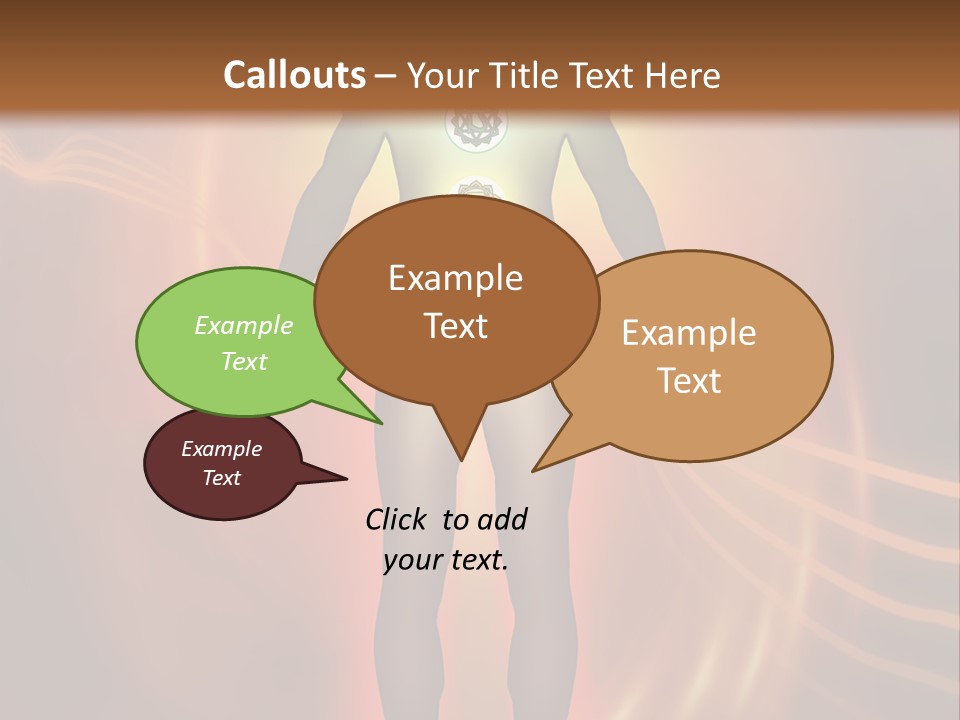 Callouts – Your Title Text Here

Example Text

Example Text

Example Text

Example Text

Click to add your text.